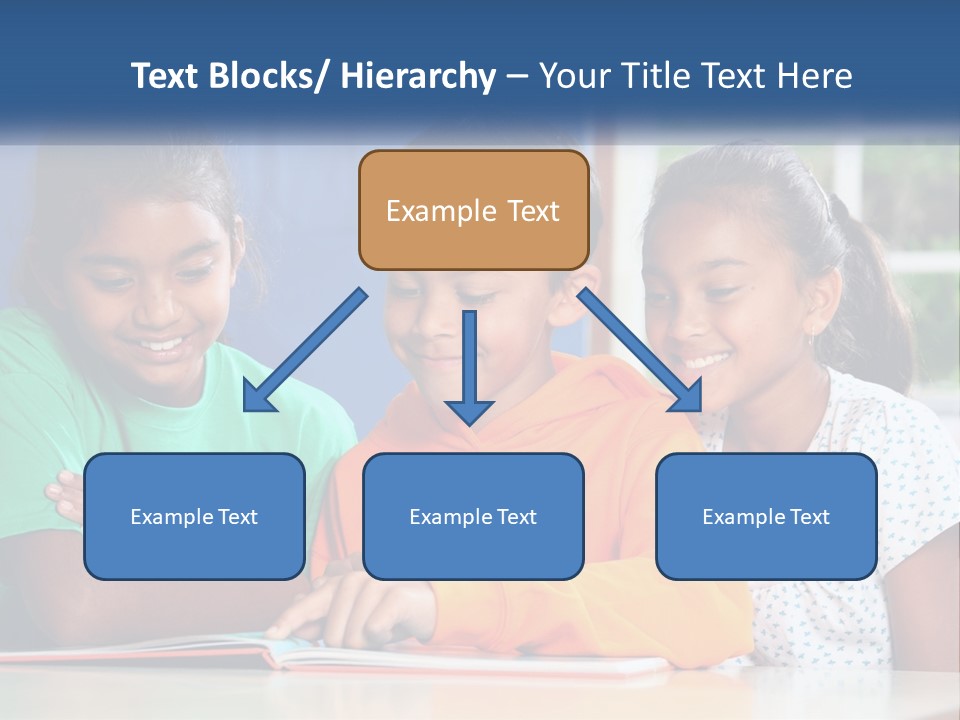 Text Blocks/ Hierarchy – Your Title Text Here

Example Text

Example Text

Example Text

Example Text